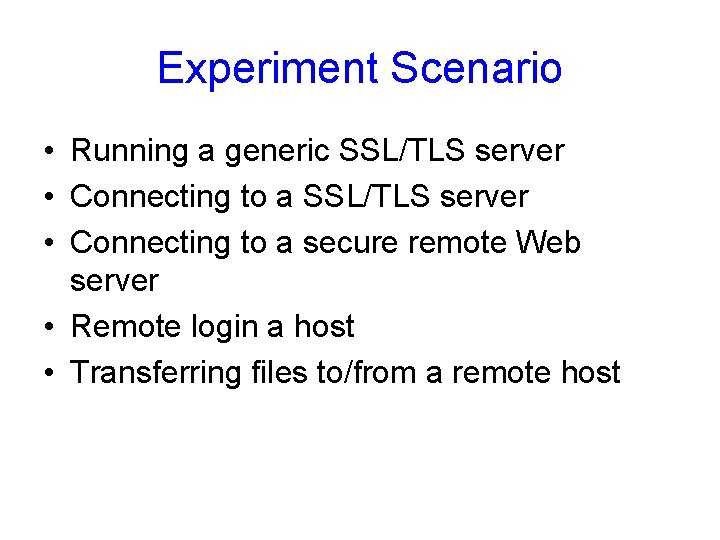 Experiment Scenario

• Running a generic SSL/TLS server
• Connecting to a SSL/TLS server
• Connecting to a secure remote Web server
• Remote login a host
• Transferring files to/from a remote host